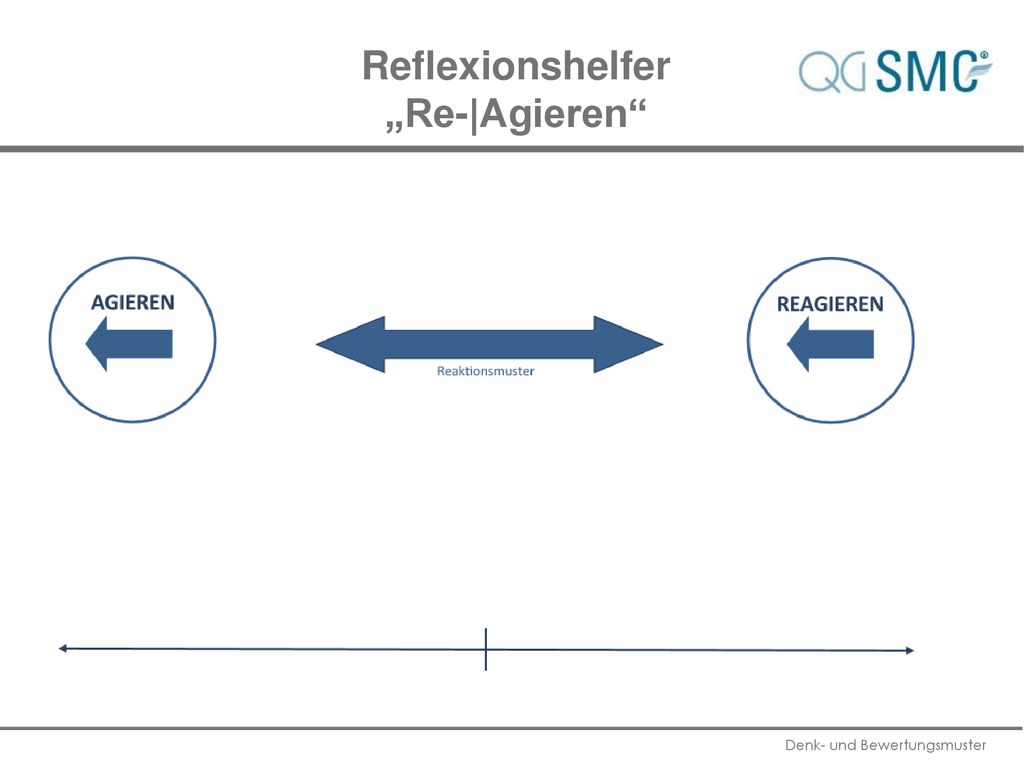 Reflexionshelfer
„Re-|Agieren“

QG SMC®

AGIEREN

Reaktionsmuster

REAGIEREN

Denk- und Bewertungsmuster